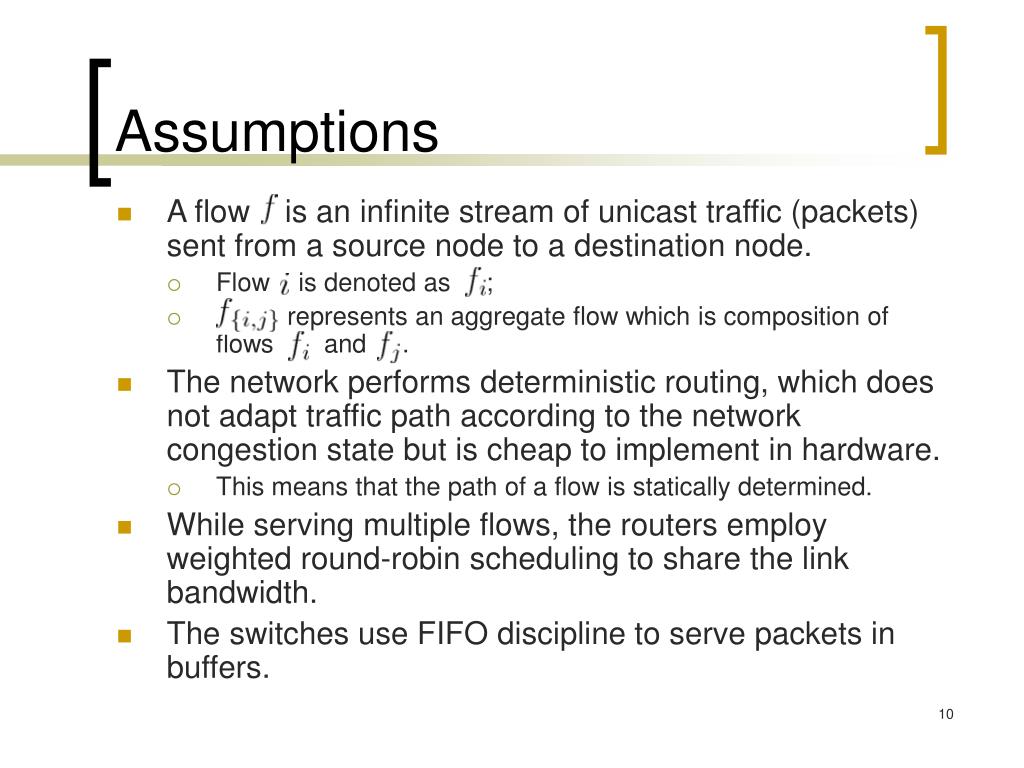 Assumptions

A flow $f$ is an infinite stream of unicast traffic (packets) sent from a source node to a destination node.

Flow $i$ is denoted as $f_i$;

$f_{\{i,j\}}$ represents an aggregate flow which is composition of flows $f_i$ and $f_j$.

The network performs deterministic routing, which does not adapt traffic path according to the network congestion state but is cheap to implement in hardware.

This means that the path of a flow is statically determined.

While serving multiple flows, the routers employ weighted round-robin scheduling to share the link bandwidth.

The switches use FIFO discipline to serve packets in buffers.

10